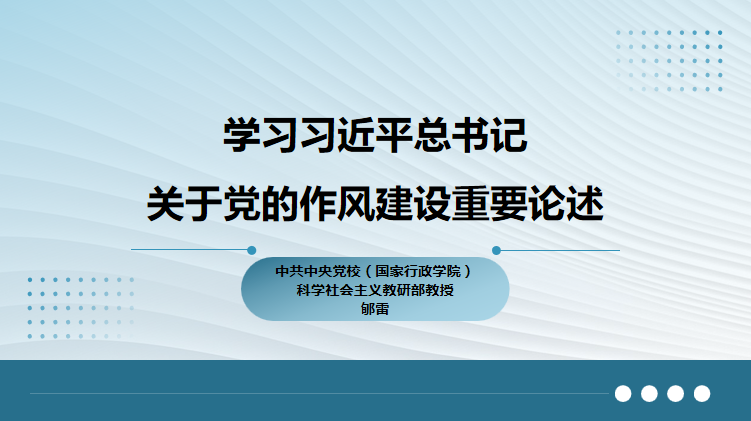 学习习近平总书记
关于党的作风建设重要论述

中共中央党校（国家行政学院）
科学社会主义教研部教授
郇雷